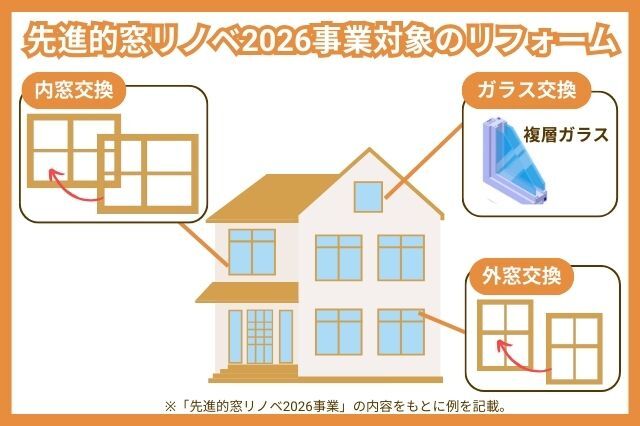 先進的窓リノベ2026事業対象のリフォーム

内窓交換

ガラス交換

複層ガラス

外窓交換

※「先進的窓リノベ2026事業」の内容をもとに例を記載。